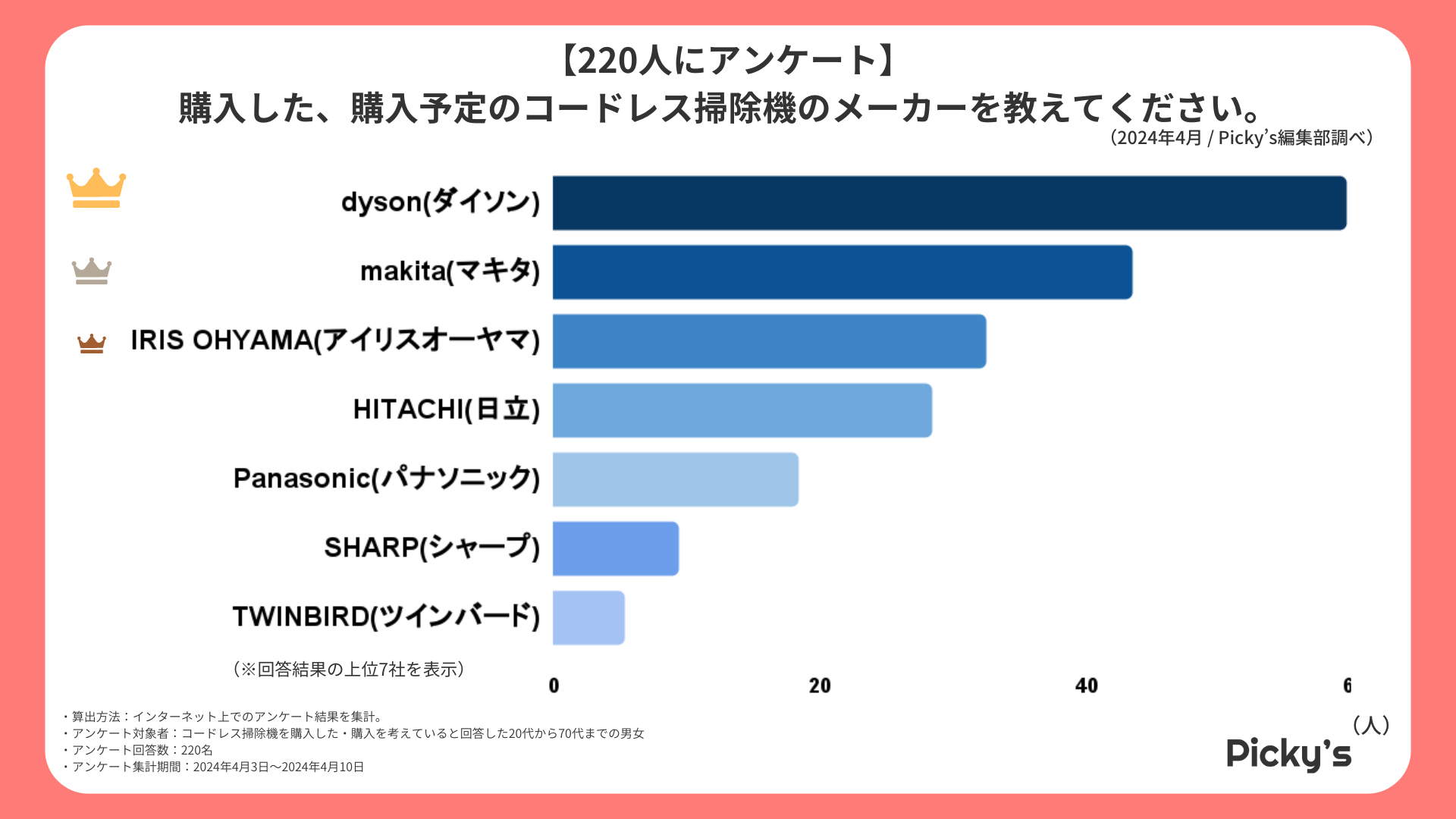 【220人にアンケート】
購入した、購入予定のコードレス掃除機のメーカーを教えてください。
（2024年4月 / Picky’s編集部調べ）

dyson(ダイソン)
makita(マキタ)
IRIS OHYAMA(アイリスオーヤマ)
HITACHI(日立)
Panasonic(パナソニック)
SHARP(シャープ)
TWINBIRD(ツインバード)

（※回答結果の上位7社を表示）

0
20
40
6

（人）

・算出方法：インターネット上でのアンケート結果を集計。
・アンケート対象者：コードレス掃除機を購入した・購入を考えていると回答した20代から70代までの男女
・アンケート回答数：220名
・アンケート集計期間：2024年4月3日〜2024年4月10日

Picky’s